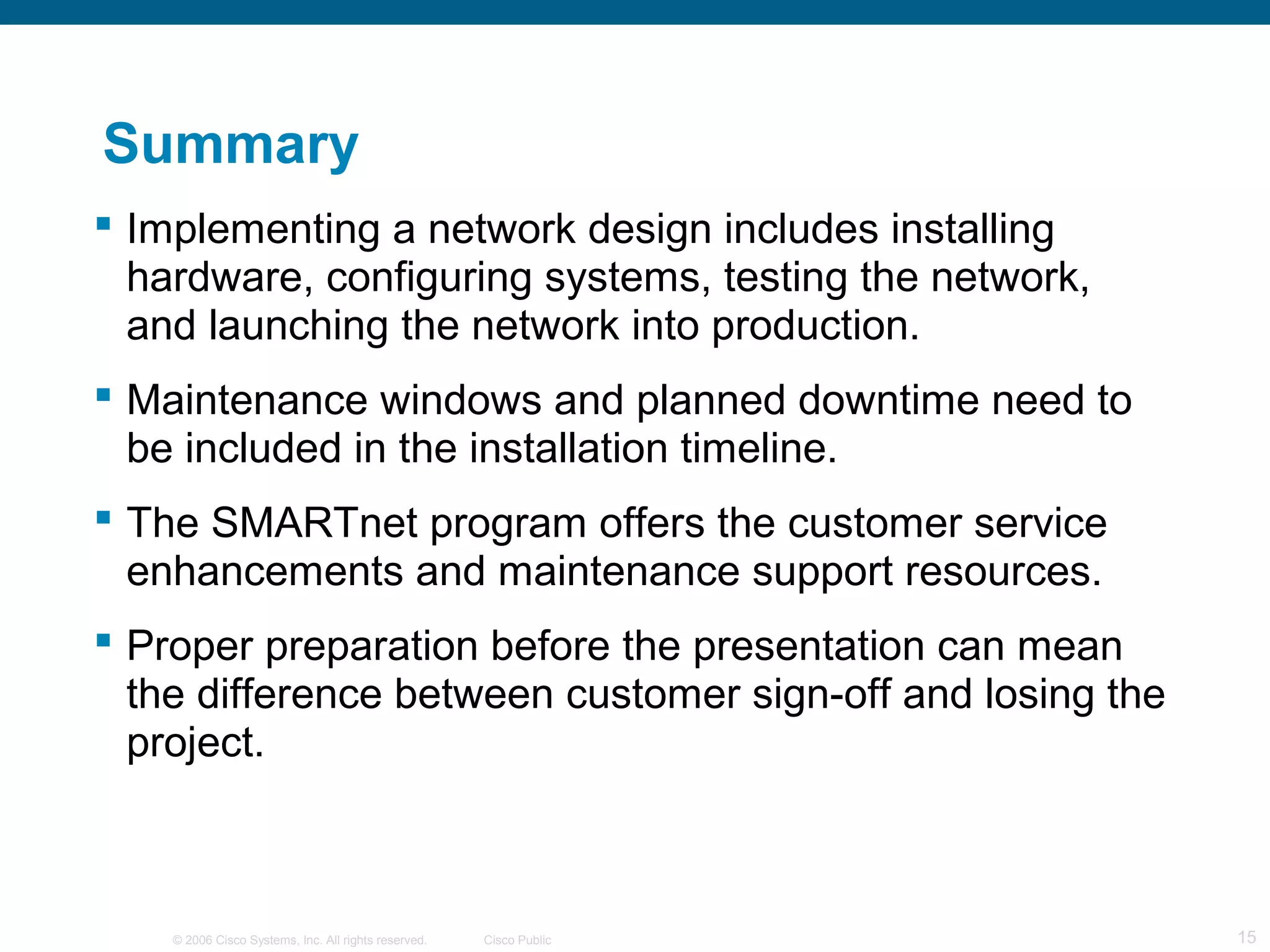 Summary

▪ Implementing a network design includes installing hardware, configuring systems, testing the network, and launching the network into production.

▪ Maintenance windows and planned downtime need to be included in the installation timeline.

▪ The SMARTnet program offers the customer service enhancements and maintenance support resources.

▪ Proper preparation before the presentation can mean the difference between customer sign-off and losing the project.

© 2006 Cisco Systems, Inc. All rights reserved. Cisco Public 15